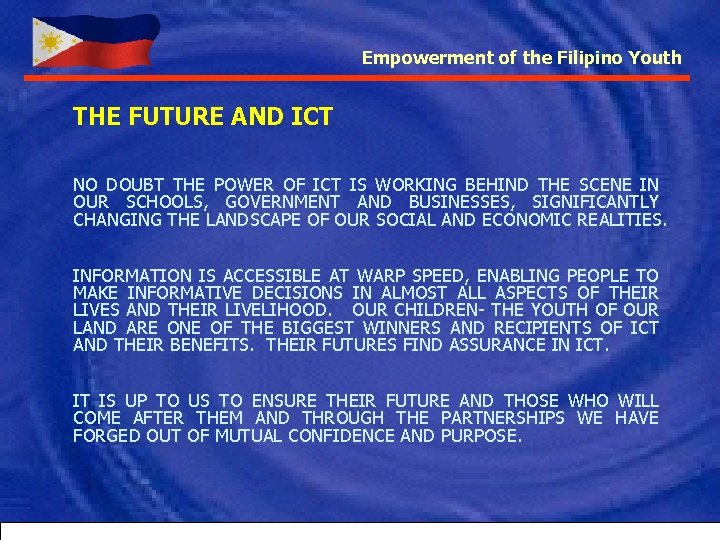 Empowerment of the Filipino Youth

THE FUTURE AND ICT

NO DOUBT THE POWER OF ICT IS WORKING BEHIND THE SCENE IN OUR SCHOOLS, GOVERNMENT AND BUSINESSES, SIGNIFICANTLY CHANGING THE LANDSCAPE OF OUR SOCIAL AND ECONOMIC REALITIES.

INFORMATION IS ACCESSIBLE AT WARP SPEED, ENABLING PEOPLE TO MAKE INFORMATIVE DECISIONS IN ALMOST ALL ASPECTS OF THEIR LIVES AND THEIR LIVELIHOOD. OUR CHILDREN- THE YOUTH OF OUR LAND ARE ONE OF THE BIGGEST WINNERS AND RECIPIENTS OF ICT AND THEIR BENEFITS. THEIR FUTURES FIND ASSURANCE IN ICT.

IT IS UP TO US TO ENSURE THEIR FUTURE AND THOSE WHO WILL COME AFTER THEM AND THROUGH THE PARTNERSHIPS WE HAVE FORGED OUT OF MUTUAL CONFIDENCE AND PURPOSE.